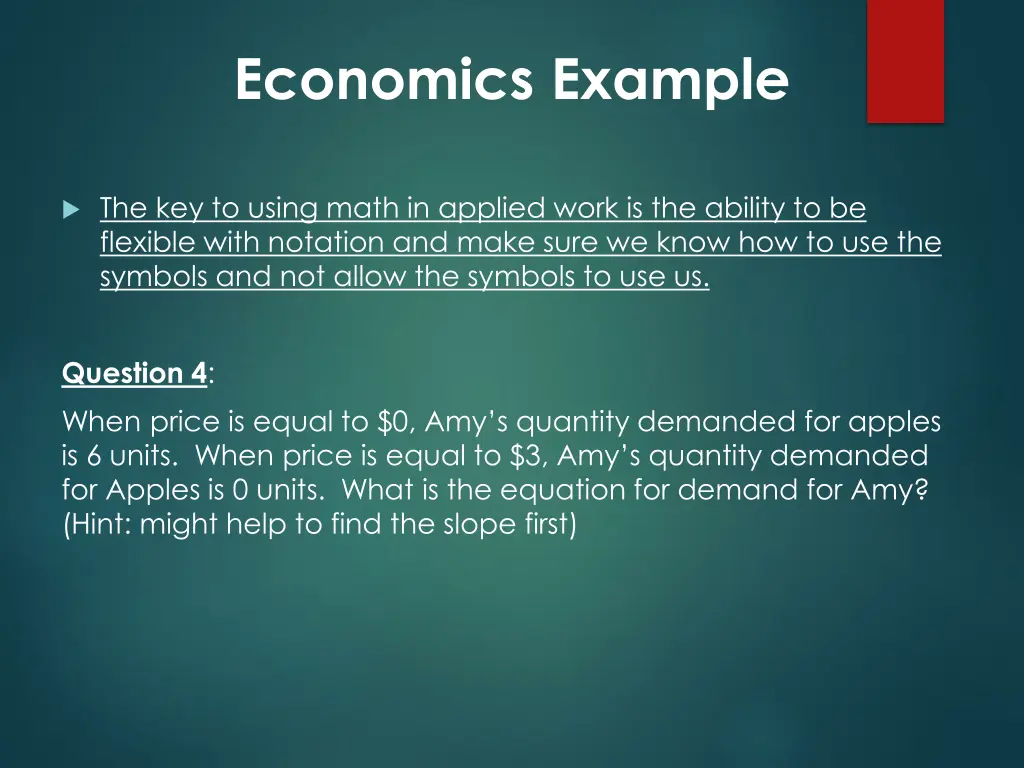 Economics Example

The key to using math in applied work is the ability to be flexible with notation and make sure we know how to use the symbols and not allow the symbols to use us.

Question 4:

When price is equal to \$0, Amy's quantity demanded for apples is 6 units. When price is equal to \$3, Amy's quantity demanded for Apples is 0 units. What is the equation for demand for Amy? (Hint: might help to find the slope first)